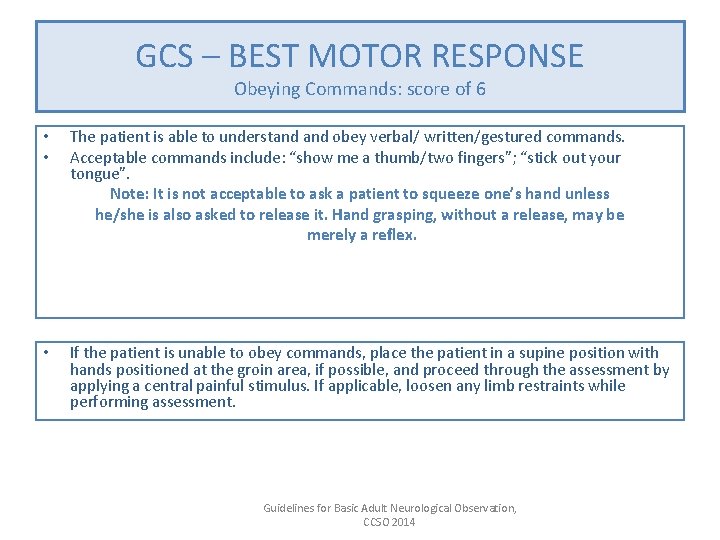 GCS – BEST MOTOR RESPONSE
Obeying Commands: score of 6

• The patient is able to understand and obey verbal/ written/gestured commands.
• Acceptable commands include: “show me a thumb/two fingers”; “stick out your tongue”.

Note: It is not acceptable to ask a patient to squeeze one’s hand unless he/she is also asked to release it. Hand grasping, without a release, may be merely a reflex.

• If the patient is unable to obey commands, place the patient in a supine position with hands positioned at the groin area, if possible, and proceed through the assessment by applying a central painful stimulus. If applicable, loosen any limb restraints while performing assessment.

Guidelines for Basic Adult Neurological Observation, CCSO 2014